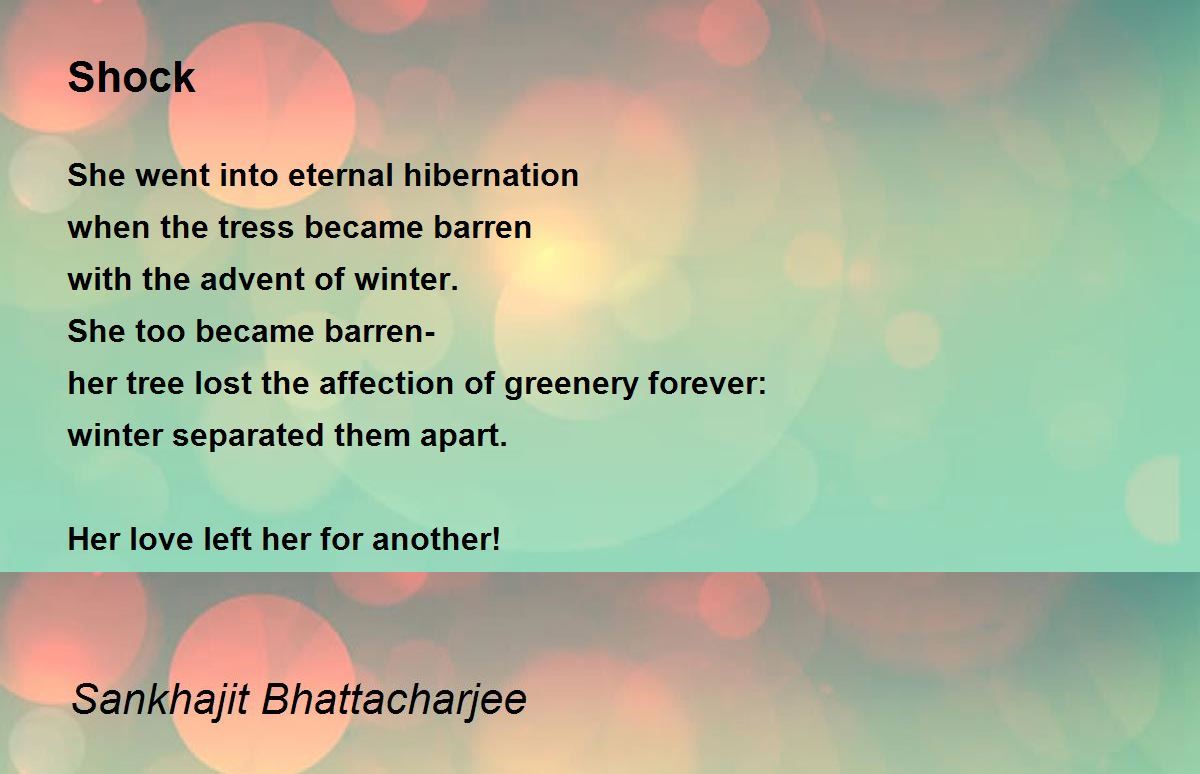 Shock

She went into eternal hibernation
when the tress became barren
with the advent of winter.
She too became barren-
her tree lost the affection of greenery forever:
winter separated them apart.

Her love left her for another!

Sankhajit Bhattacharjee